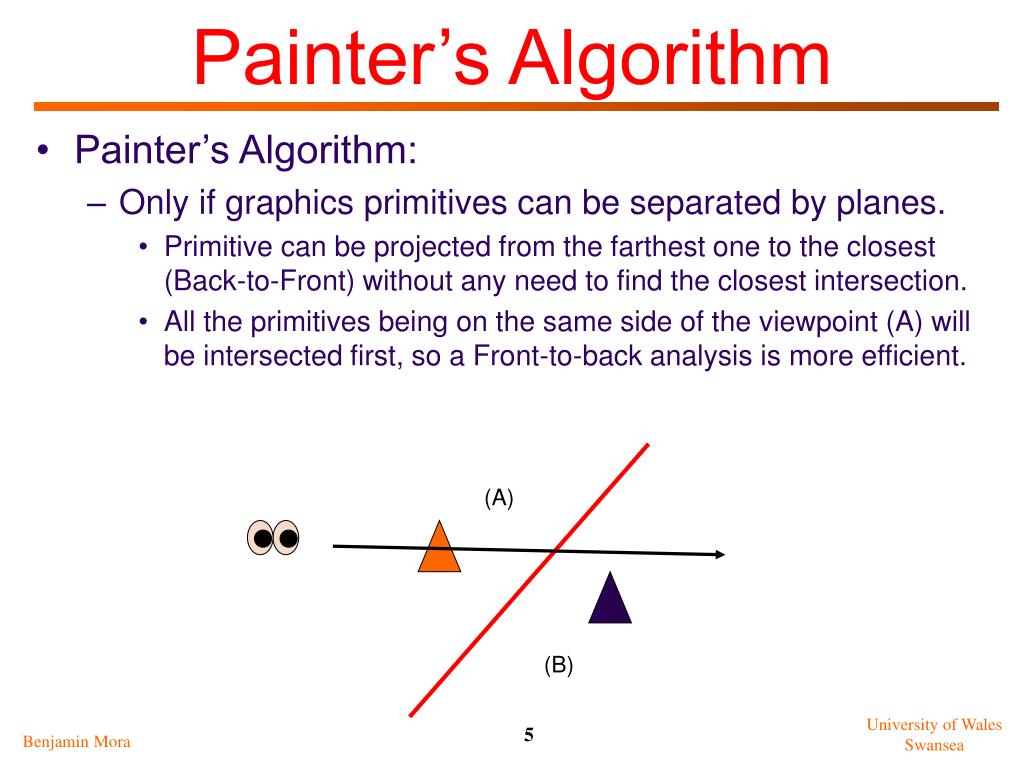 Painter’s Algorithm

• Painter’s Algorithm:
– Only if graphics primitives can be separated by planes.
• Primitive can be projected from the farthest one to the closest (Back-to-Front) without any need to find the closest intersection.
• All the primitives being on the same side of the viewpoint (A) will be intersected first, so a Front-to-back analysis is more efficient.

(A)

(B)

Benjamin Mora

5

University of Wales
Swansea